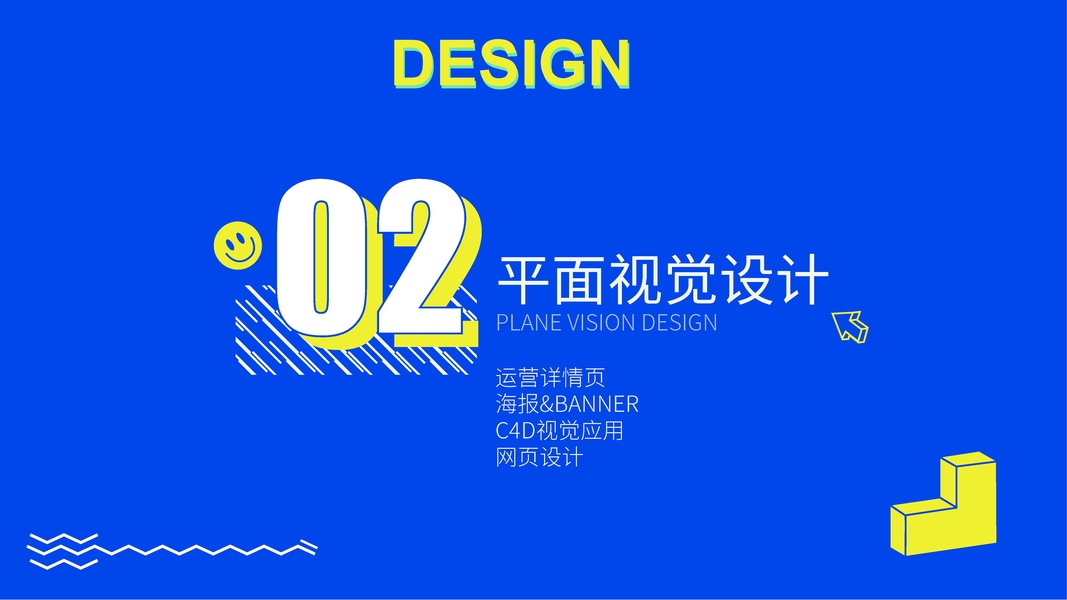 DESIGN

02

平面视觉设计
PLANE VISION DESIGN

运营详情页
海报&BANNER
C4D视觉应用
网页设计